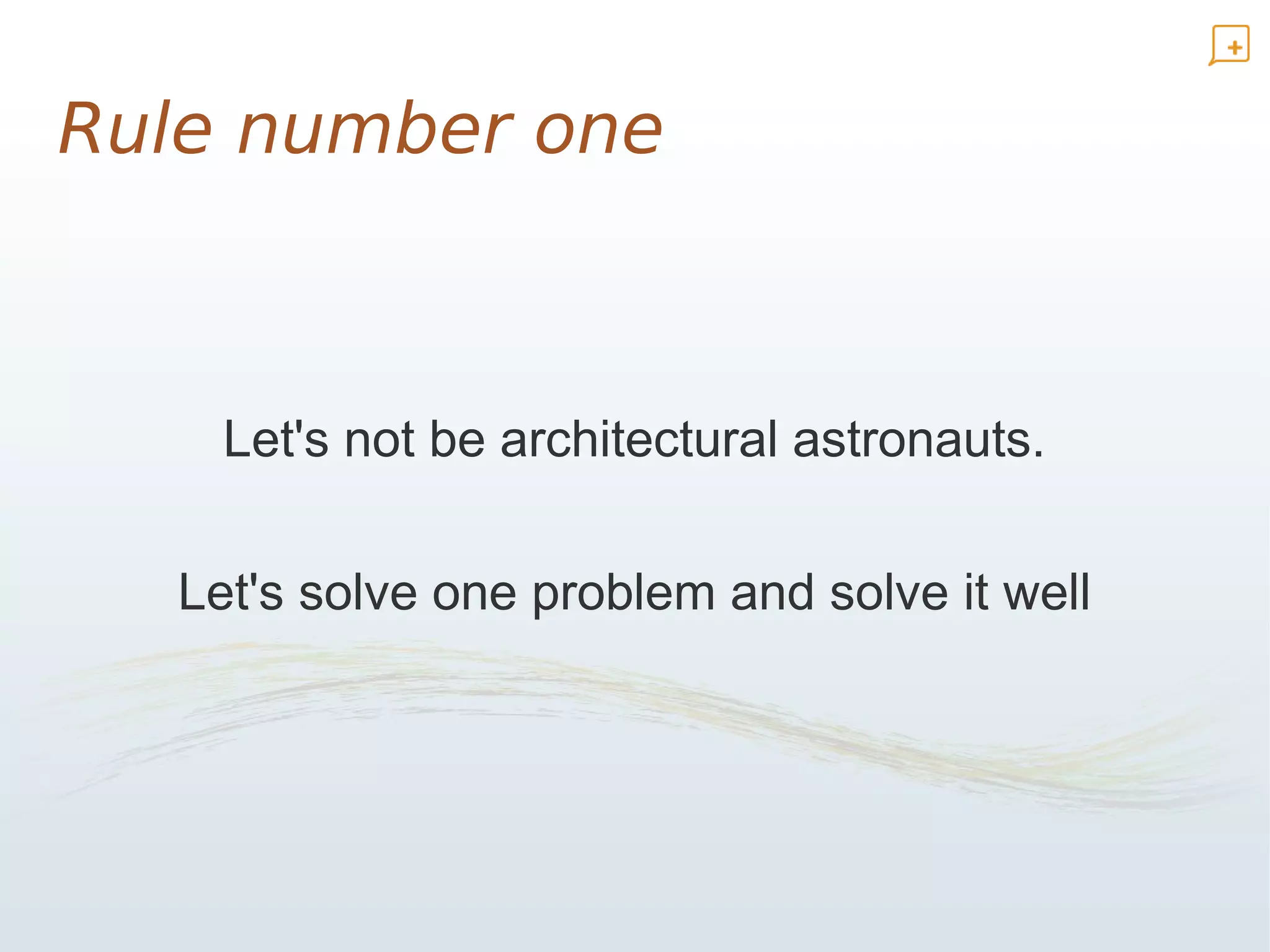 Rule number one

Let's not be architectural astronauts.

Let's solve one problem and solve it well